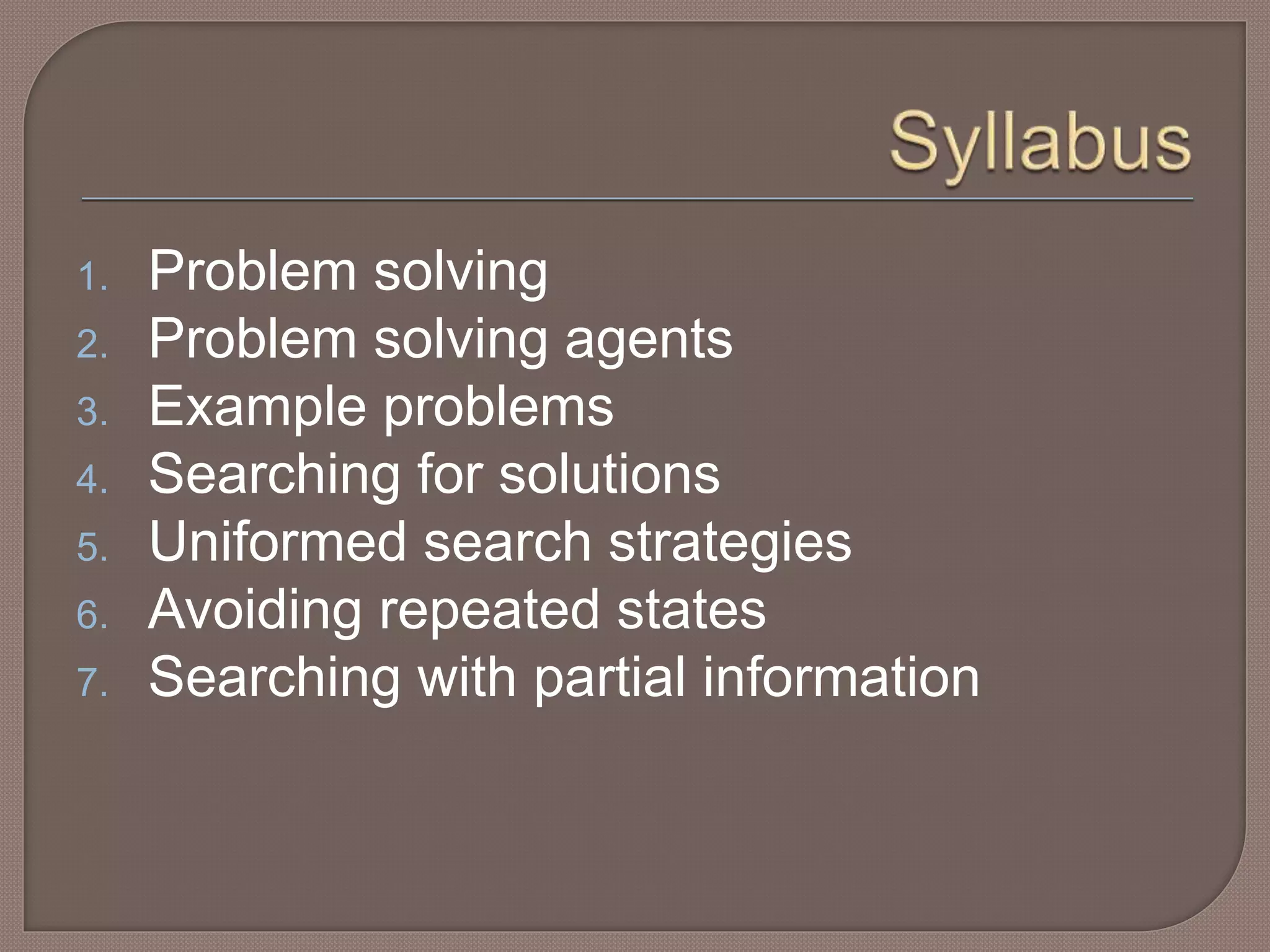 Syllabus

1. Problem solving
2. Problem solving agents
3. Example problems
4. Searching for solutions
5. Uniformed search strategies
6. Avoiding repeated states
7. Searching with partial information